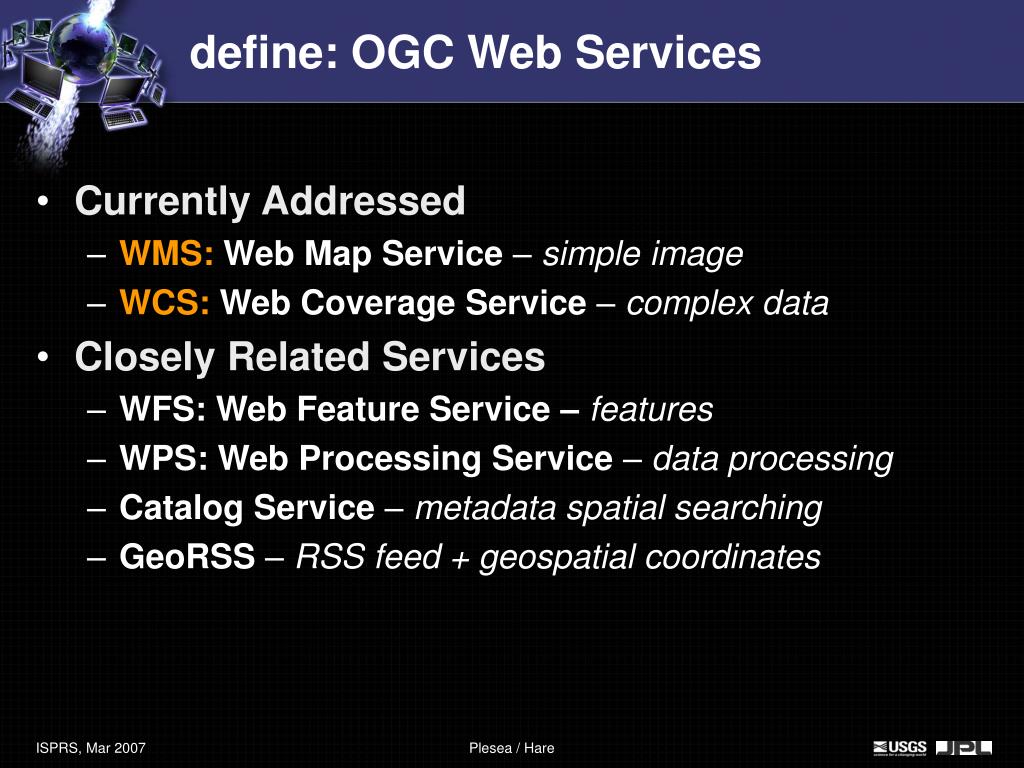 define: OGC Web Services

• Currently Addressed
– WMS: Web Map Service – simple image
– WCS: Web Coverage Service – complex data
• Closely Related Services
– WFS: Web Feature Service – features
– WPS: Web Processing Service – data processing
– Catalog Service – metadata spatial searching
– GeoRSS – RSS feed + geospatial coordinates

ISPRS, Mar 2007

Plesea / Hare

USGS

JPL